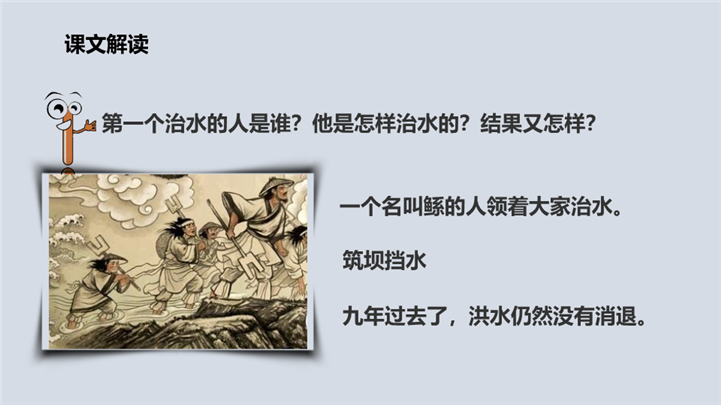 课文解读

第一个治水的人是谁？他是怎样治水的？结果又怎样？

一个名叫鲧的人领着大家治水。

筑坝挡水

九年过去了，洪水仍然没有消退。